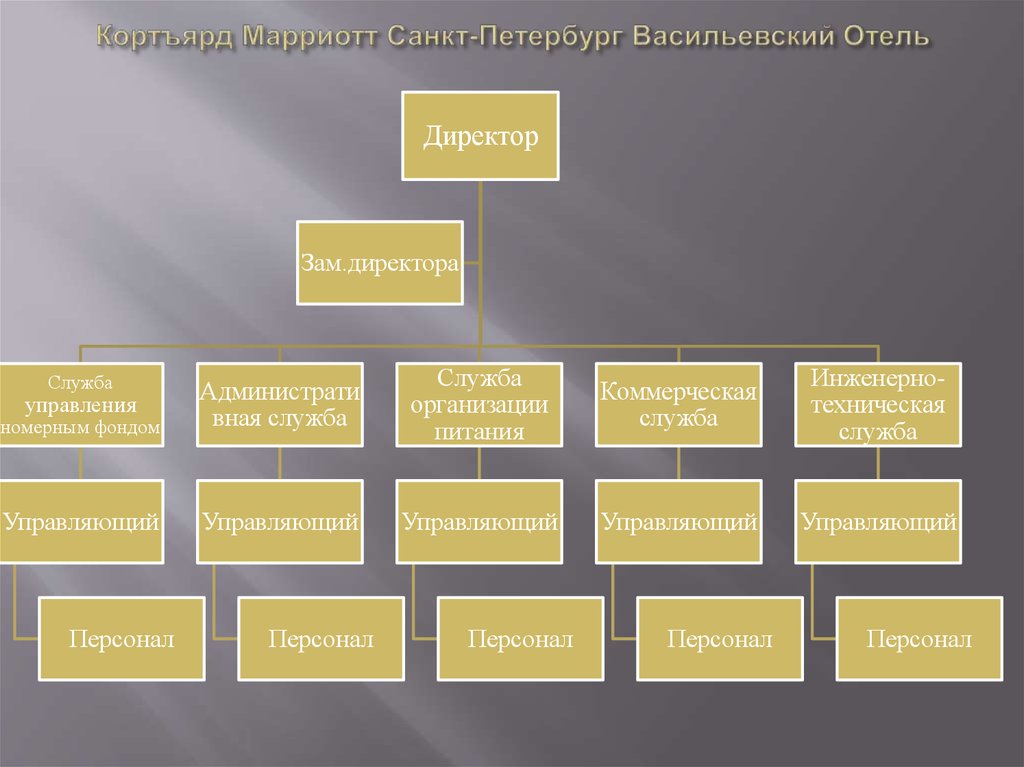 Кортъярд Марриотт Санкт-Петербург Васильевский Отель

Директор

Зам.директора

Служба управления номерным фондом

Административная служба

Служба организации питания

Коммерческая служба

Инженерно-техническая служба

Управляющий

Управляющий

Управляющий

Управляющий

Управляющий

Персонал

Персонал

Персонал

Персонал

Персонал